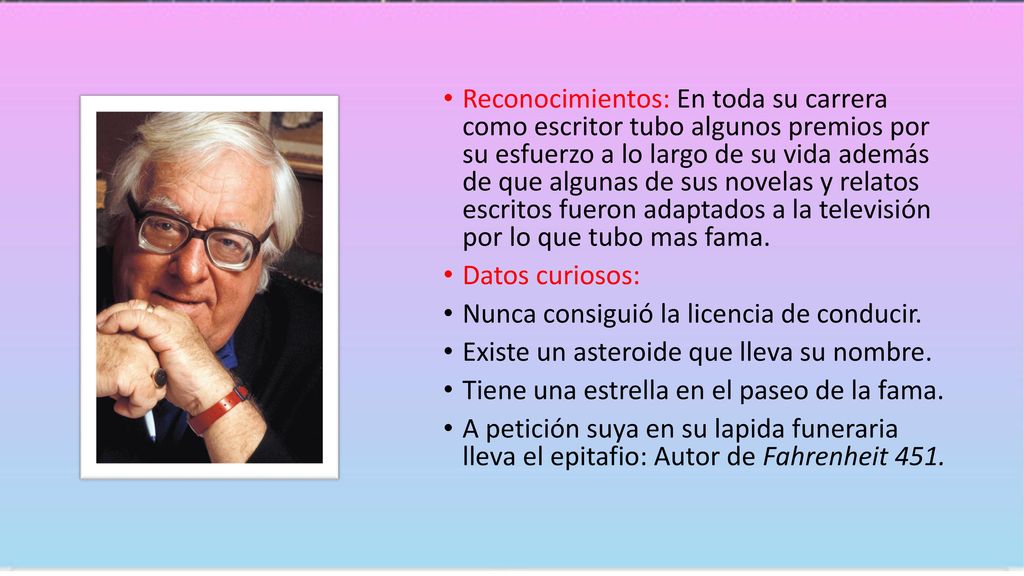 • Reconocimientos: En toda su carrera como escritor tubo algunos premios por su esfuerzo a lo largo de su vida además de que algunas de sus novelas y relatos escritos fueron adaptados a la televisión por lo que tubo mas fama.
• Datos curiosos:
• Nunca consiguió la licencia de conducir.
• Existe un asteroide que lleva su nombre.
• Tiene una estrella en el paseo de la fama.
• A petición suya en su lapida funeraria lleva el epitafio: Autor de Fahrenheit 451.